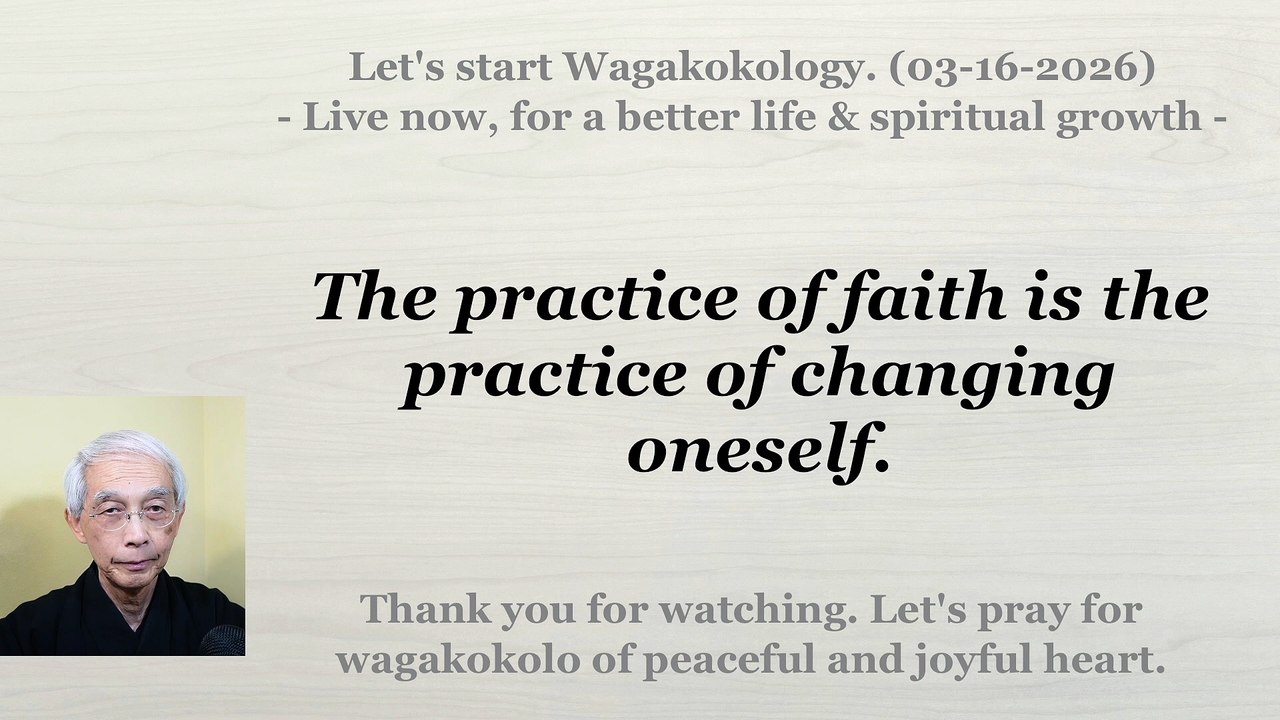 Let's start Wagakokology. (03-16-2026)
- Live now, for a better life & spiritual growth -

The practice of faith is the practice of changing oneself.

Thank you for watching. Let's pray for wagakokolo of peaceful and joyful heart.